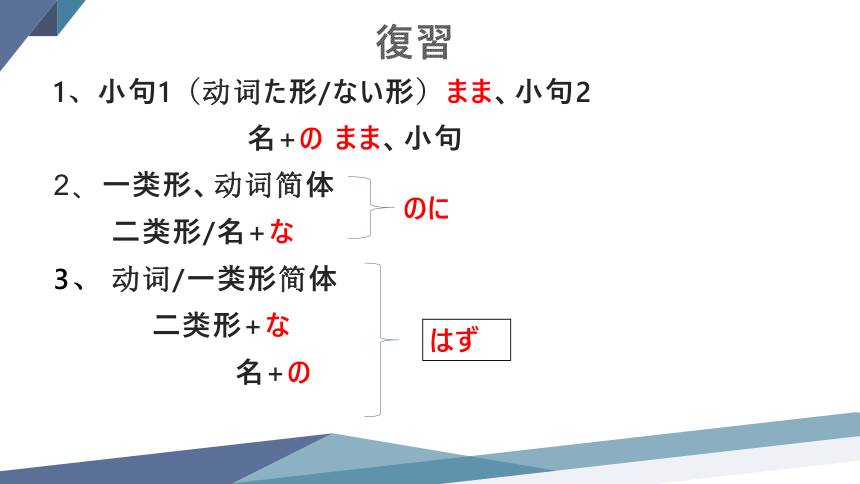 復習

1、小句1（动词た形/ない形）まま、小句2

名＋の まま、小句

2、一类形、动词简体
二类形/名＋な

のに

3、 动词/一类形简体
二类形＋な
名＋の

はず